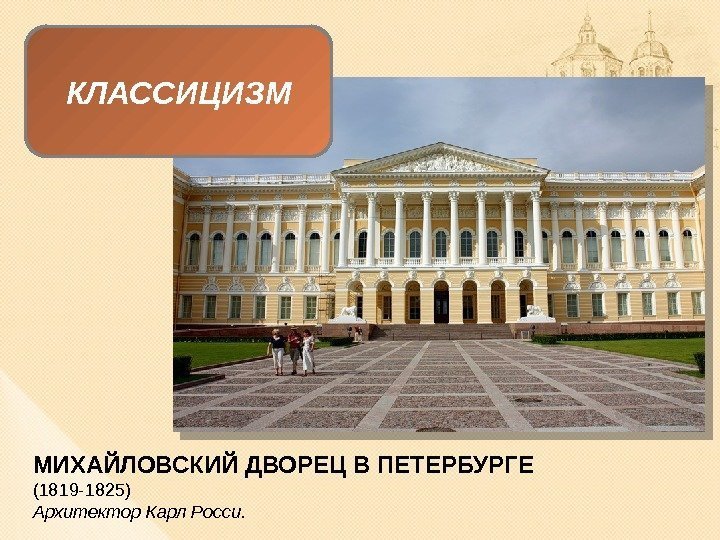 КЛАССИЦИЗМ

МИХАЙЛОВСКИЙ ДВОРЕЦ В ПЕТЕРБУРГЕ
(1819-1825)
Архитектор Карл Росси.